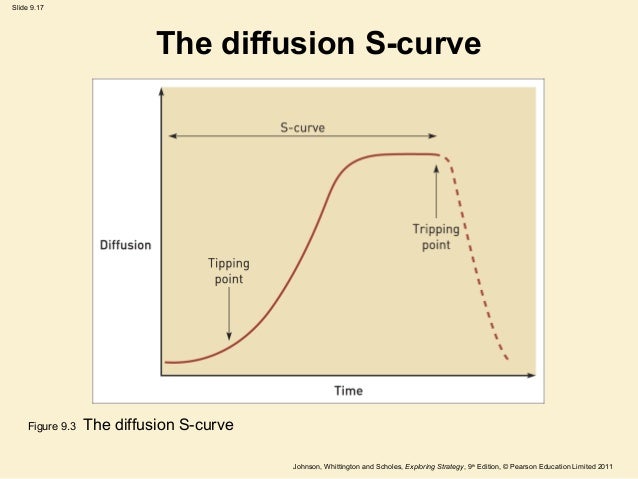 Slide 9.17

The diffusion S-curve

S-curve

Diffusion

Tipping point

Tripping point

Time

Figure 9.3 The diffusion S-curve

Johnson, Whittington and Scholes, Exploring Strategy, 9th Edition, © Pearson Education Limited 2011